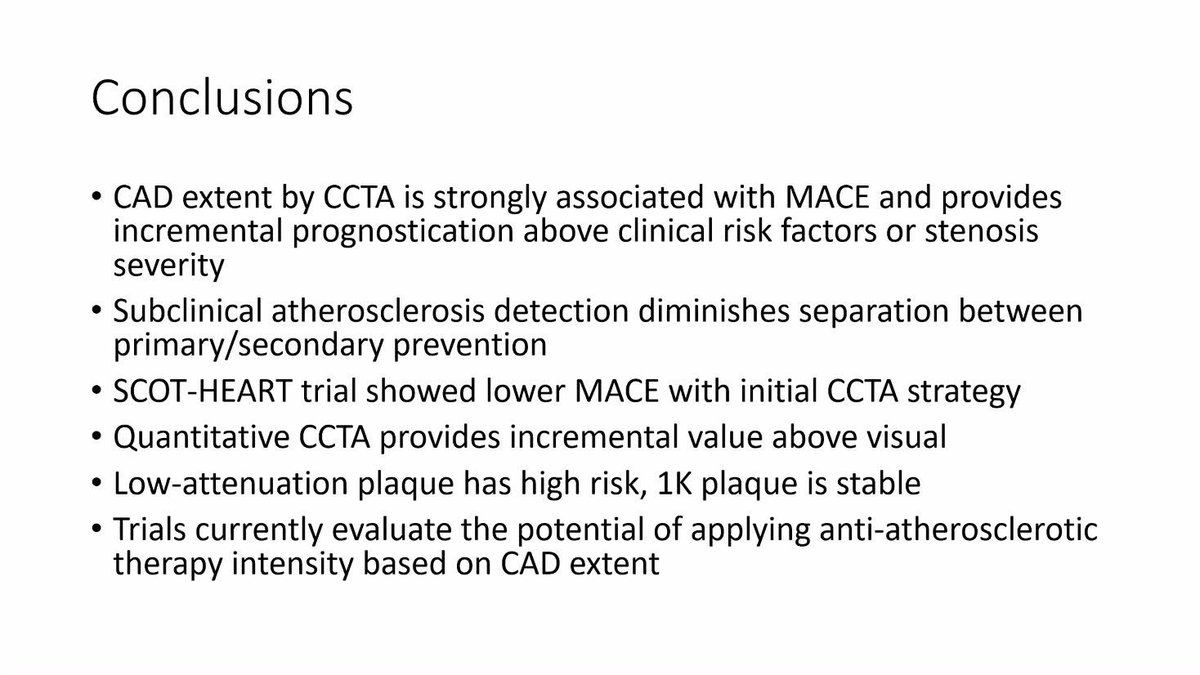 Conclusions

• CAD extent by CCTA is strongly associated with MACE and provides incremental prognostication above clinical risk factors or stenosis severity
• Subclinical atherosclerosis detection diminishes separation between primary/secondary prevention
• SCOT-HEART trial showed lower MACE with initial CCTA strategy
• Quantitative CCTA provides incremental value above visual
• Low-attenuation plaque has high risk, 1K plaque is stable
• Trials currently evaluate the potential of applying anti-atherosclerotic therapy intensity based on CAD extent